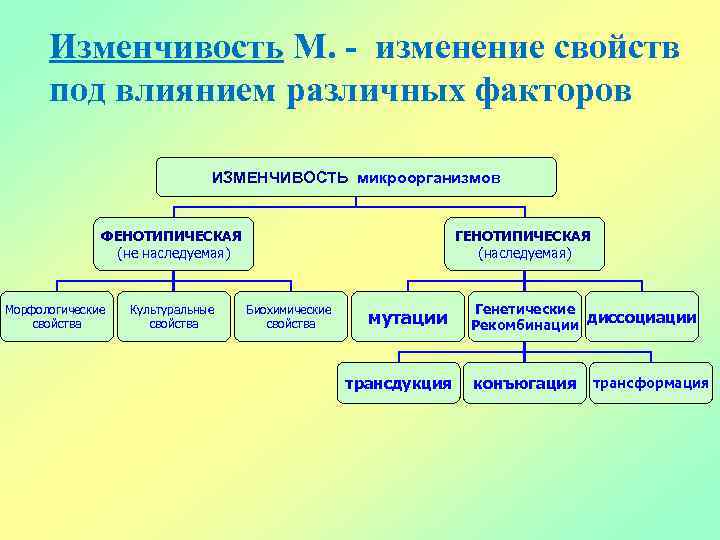 Изменчивость М. - изменение свойств под влиянием различных факторов

ИЗМЕНЧИВОСТЬ микроорганизмов

ФЕНОТИПИЧЕСКАЯ
(не наследуемая)

ГЕНОТИПИЧЕСКАЯ
(наследуемая)

Морфологические свойства

Культуральные свойства

Биохимические свойства

мутации

Генетические Рекомбинации

диссоциации

трансдукция

конъюгация

трансформация